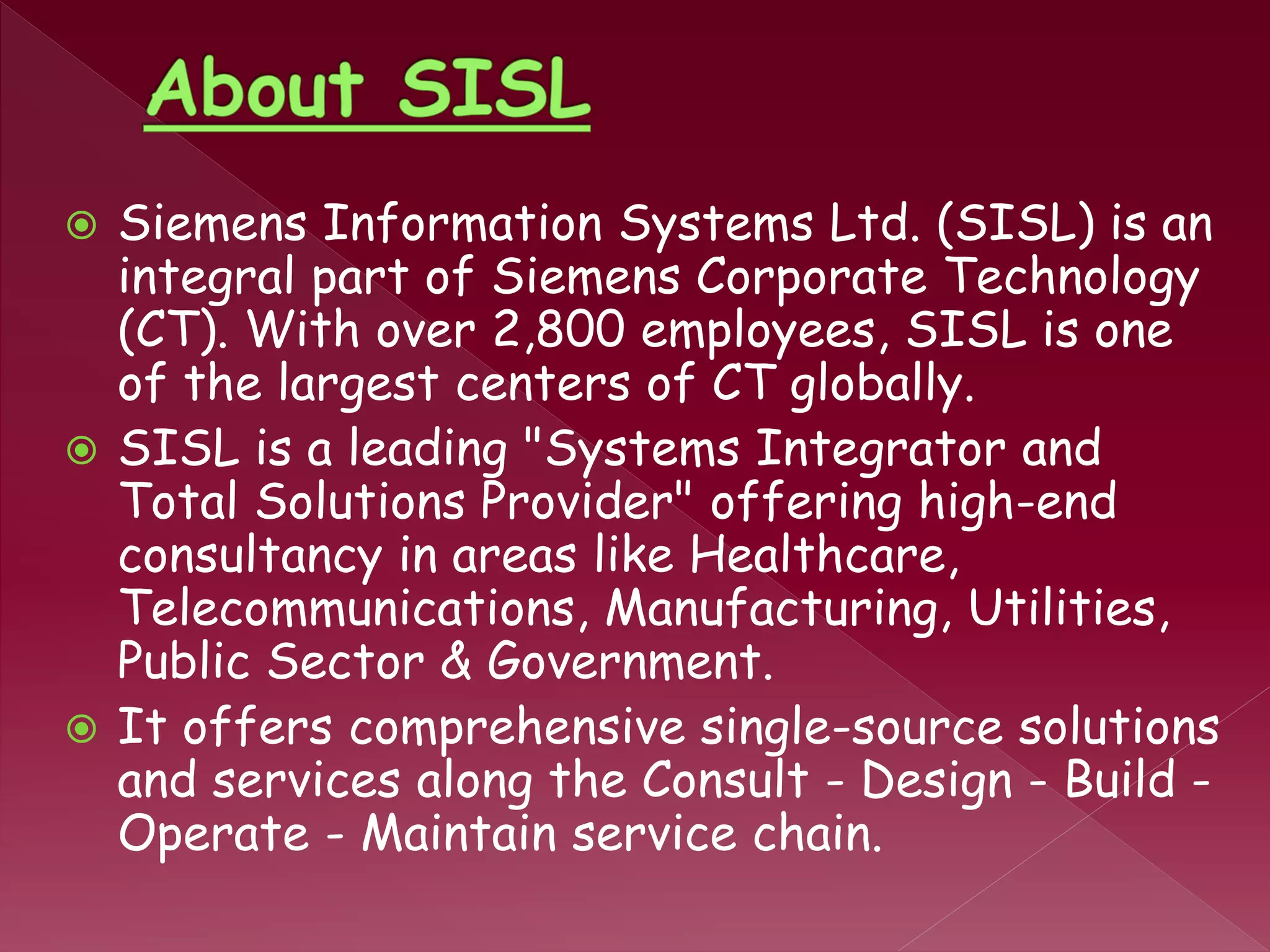 About SISL

Siemens Information Systems Ltd. (SISL) is an integral part of Siemens Corporate Technology (CT). With over 2,800 employees, SISL is one of the largest centers of CT globally.

SISL is a leading "Systems Integrator and Total Solutions Provider" offering high-end consultancy in areas like Healthcare, Telecommunications, Manufacturing, Utilities, Public Sector & Government.

It offers comprehensive single-source solutions and services along the Consult - Design - Build - Operate - Maintain service chain.